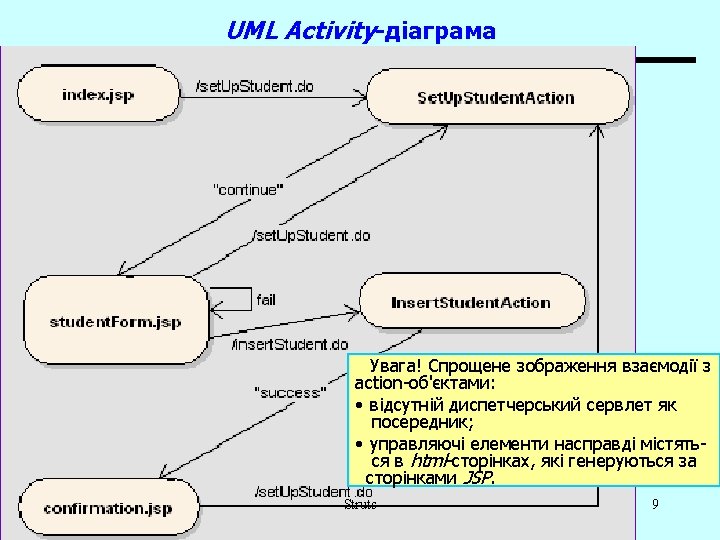 UML Activity-діаграма

index.jsp

/setUpStudent.do

SetUpStudentAction

"continue"

/setUpStudent.do

studentForm.jsp

fail

InsertStudentAction

/insertStudent.do

"success"

confirmation.jsp

/setUpStudent.do

Увага! Спрощене зображення взаємодії з action-об'єктами:

• відсутній диспетчерський сервлет як посередник;

• управляючі елементи насправді містяться в html-сторінках, які генеруються за сторінками JSP.

Struts

9